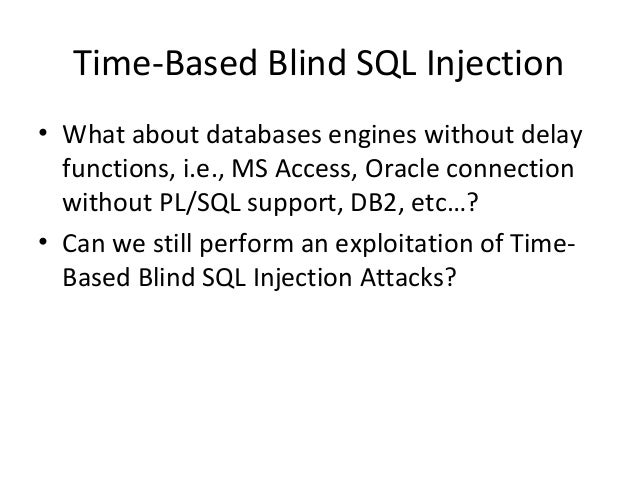 Time-Based Blind SQL Injection

• What about databases engines without delay functions, i.e., MS Access, Oracle connection without PL/SQL support, DB2, etc…?

• Can we still perform an exploitation of Time-Based Blind SQL Injection Attacks?